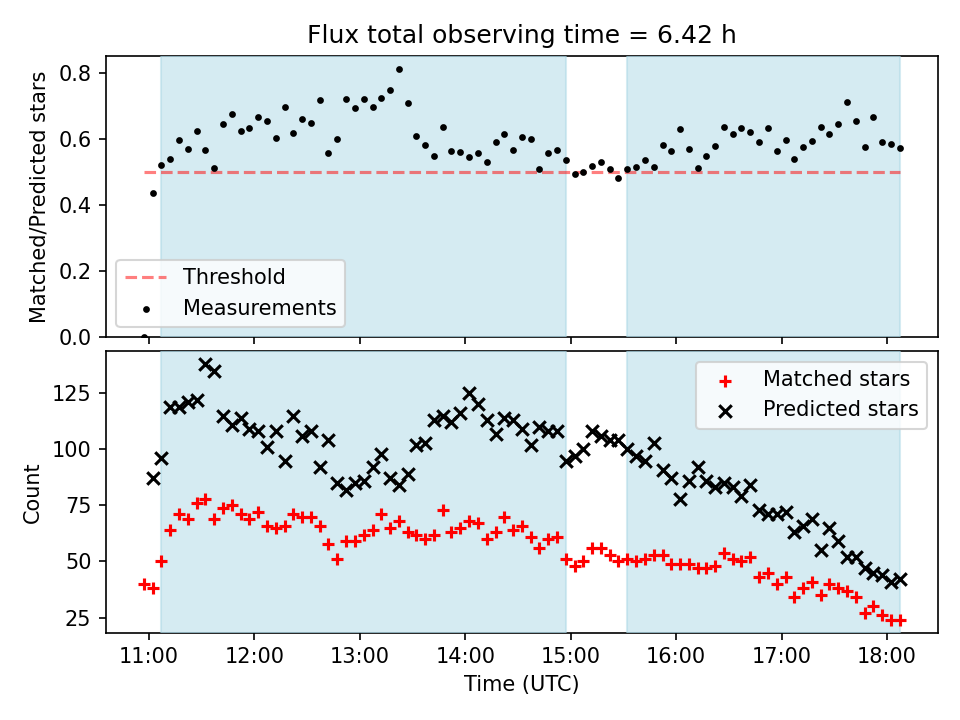 Flux total observing time = 6.42 h

Matched/Predicted stars

0.8
0.6
0.4
0.2
0.0

Threshold
Measurements

Count

125
100
75
50
25

Matched stars
Predicted stars

11:00 12:00 13:00 14:00 15:00 16:00 17:00 18:00

Time (UTC)